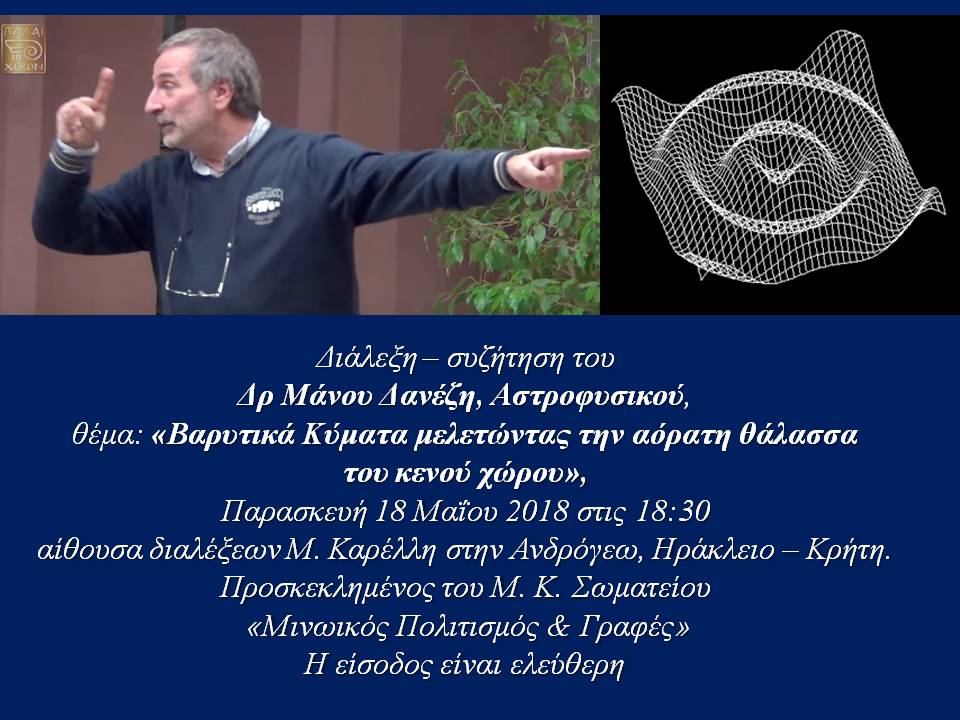 ΠΑΛΑΙ ΧΘΩΝ

Διάλεξη – συζήτηση του
Δρ Μάνου Δανέζη, Αστροφυσικού,
θέμα: «Βαρυτικά Κύματα μελετώντας την αόρατη θάλασσα του κενού χώρου»,
Παρασκευή 18 Μαΐου 2018 στις 18:30
αίθουσα διαλέξεων Μ. Καρέλλη στην Ανδρόγεω, Ηράκλειο – Κρήτη.
Προσκεκλημένος του Μ. Κ. Σωματείου
«Μινωικός Πολιτισμός & Γραφές»
Η είσοδος είναι ελεύθερη